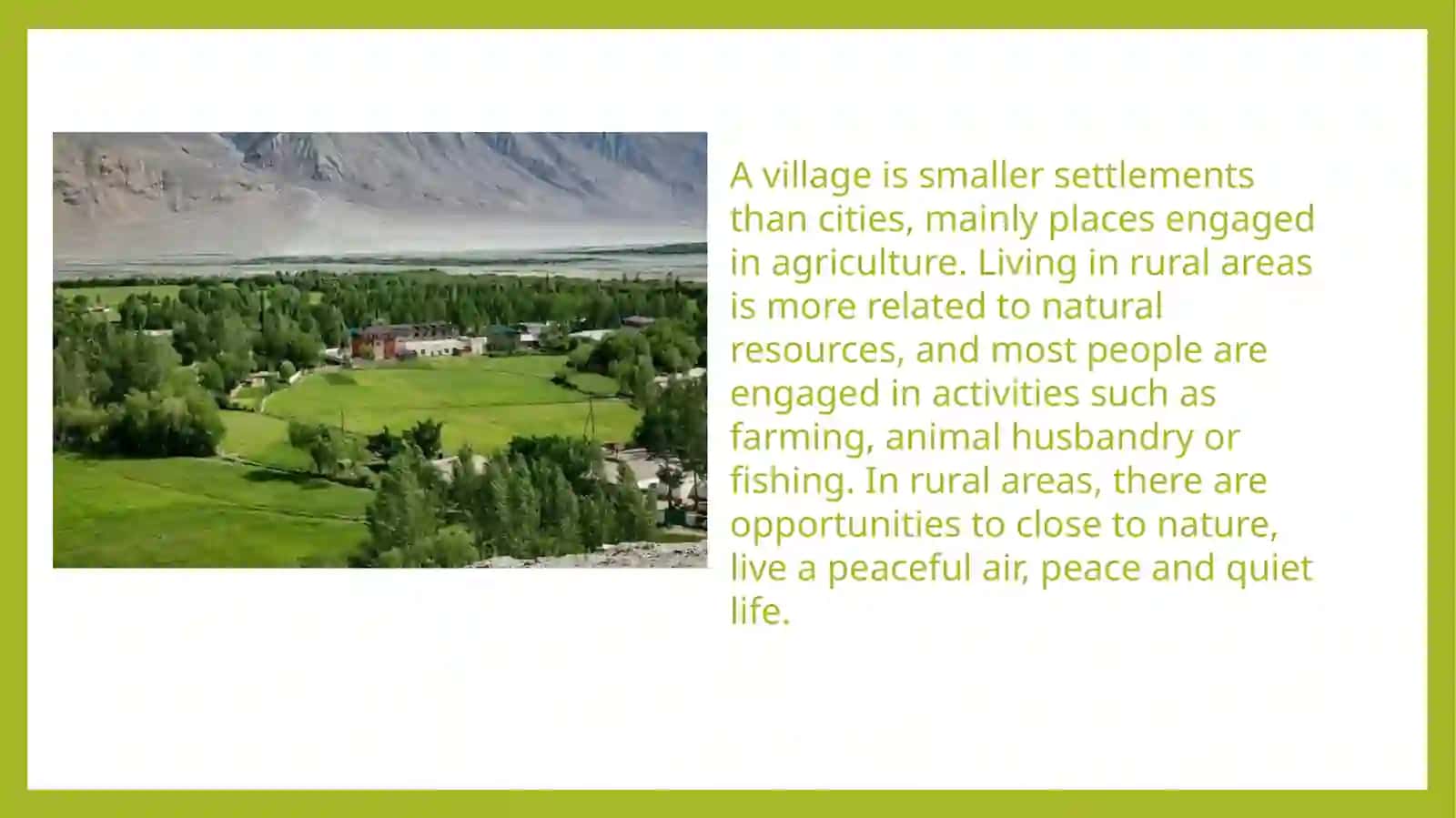 A village is smaller settlements than cities, mainly places engaged in agriculture. Living in rural areas is more related to natural resources, and most people are engaged in activities such as farming, animal husbandry or fishing. In rural areas, there are opportunities to close to nature, live a peaceful air, peace and quiet life.